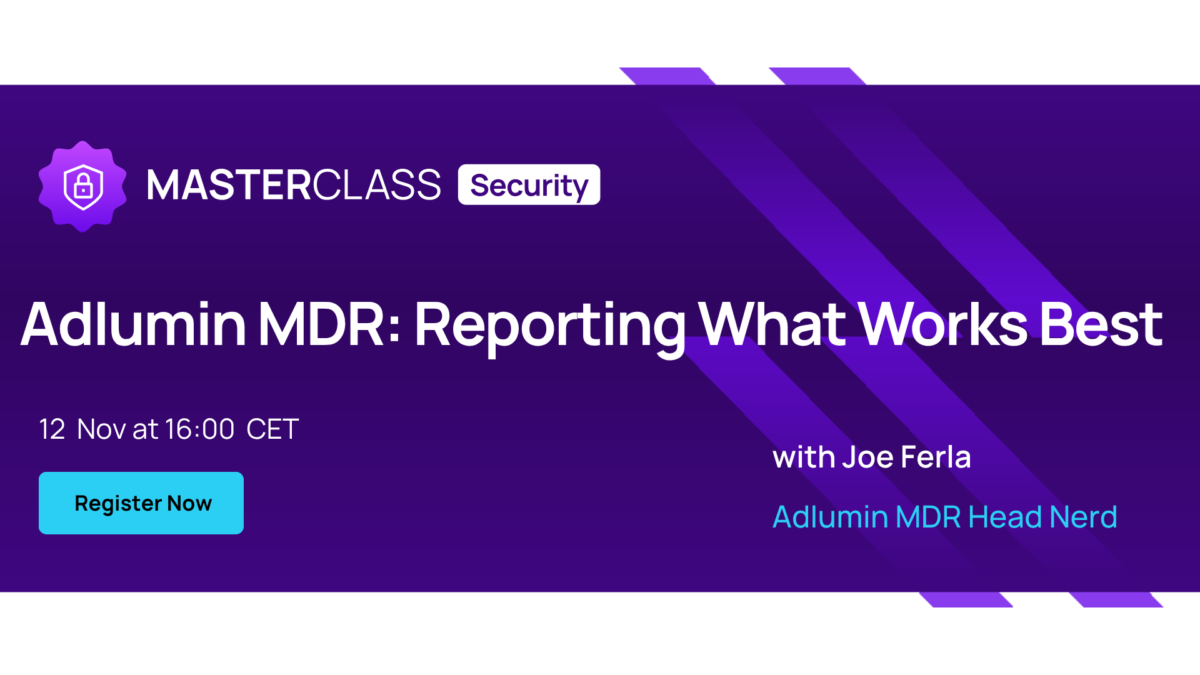 MASTERCLASS Security

Adlumin MDR: Reporting What Works Best

12 Nov at 16:00 CET

Register Now

with Joe Ferla

Adlumin MDR Head Nerd